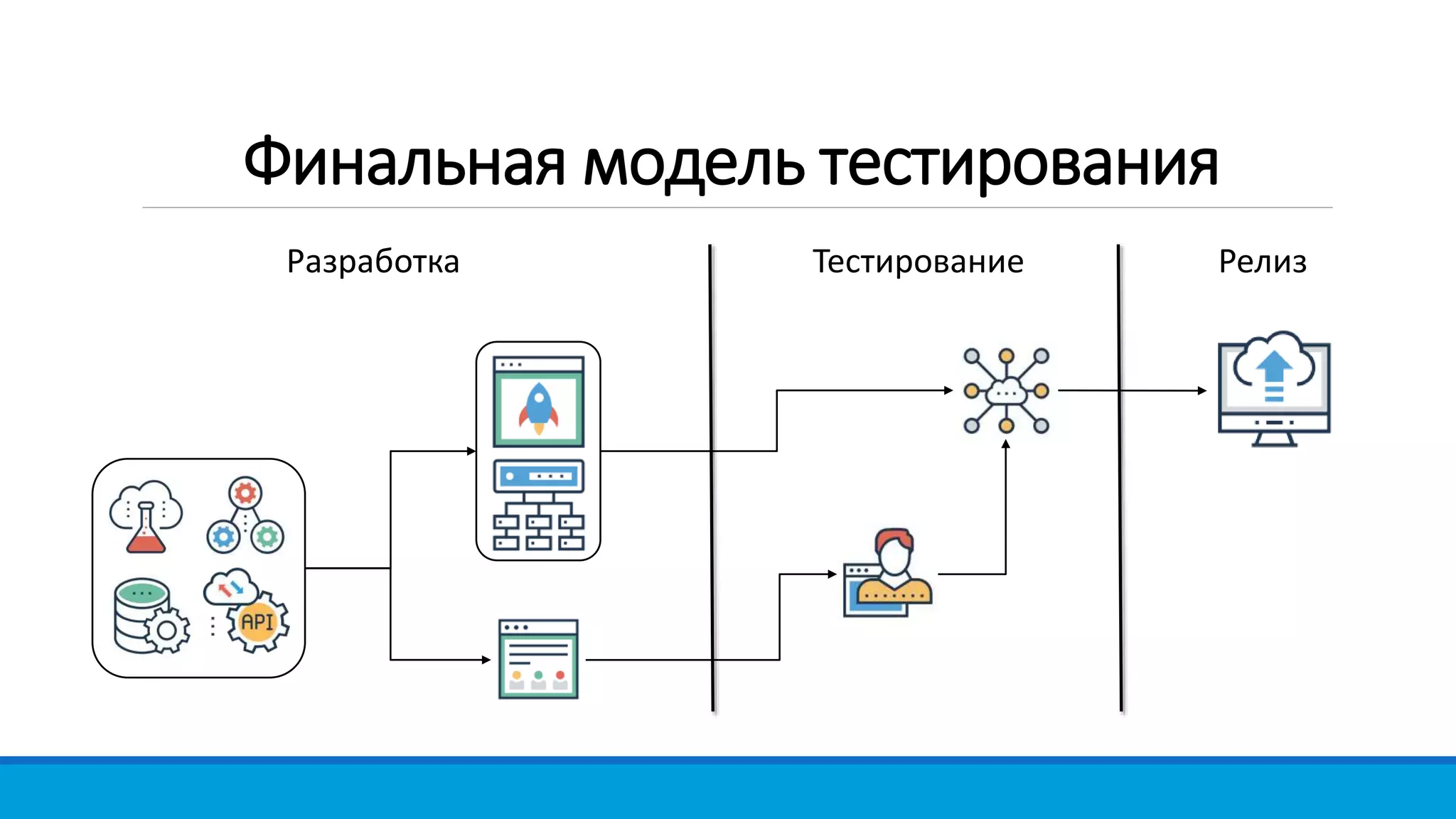 Финальная модель тестирования

Разработка

Тестирование

Релиз

API